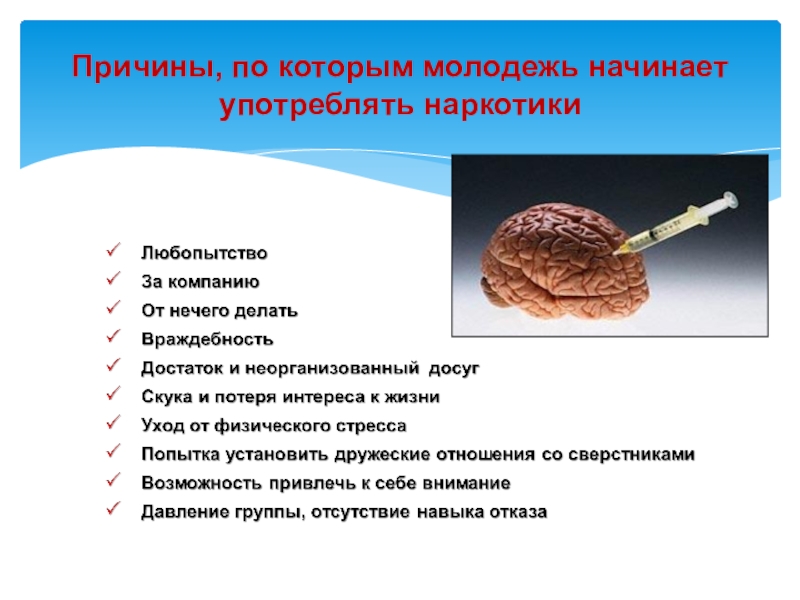 Причины, по которым молодежь начинает употреблять наркотики

✓ Любопытство
✓ За компанию
✓ От нечего делать
✓ Враждебность
✓ Достаток и неорганизованный досуг
✓ Скука и потеря интереса к жизни
✓ Уход от физического стресса
✓ Попытка установить дружеские отношения со сверстниками
✓ Возможность привлечь к себе внимание
✓ Давление группы, отсутствие навыка отказа